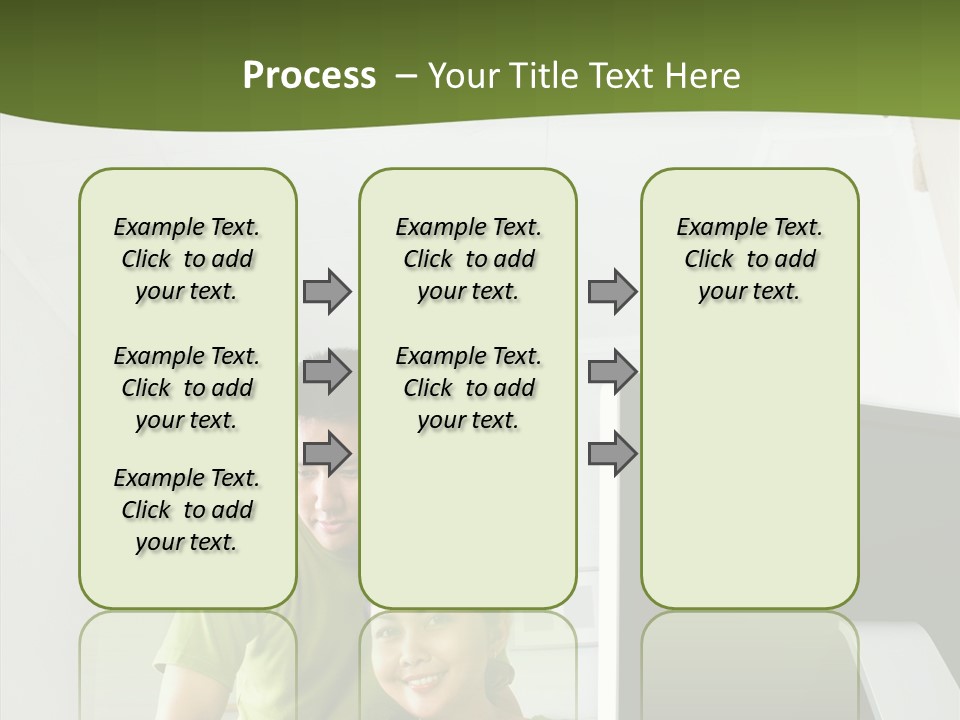 Process – Your Title Text Here

Example Text. Click to add your text.

Example Text. Click to add your text.

Example Text. Click to add your text.

Example Text. Click to add your text.

Example Text. Click to add your text.

Example Text. Click to add your text.